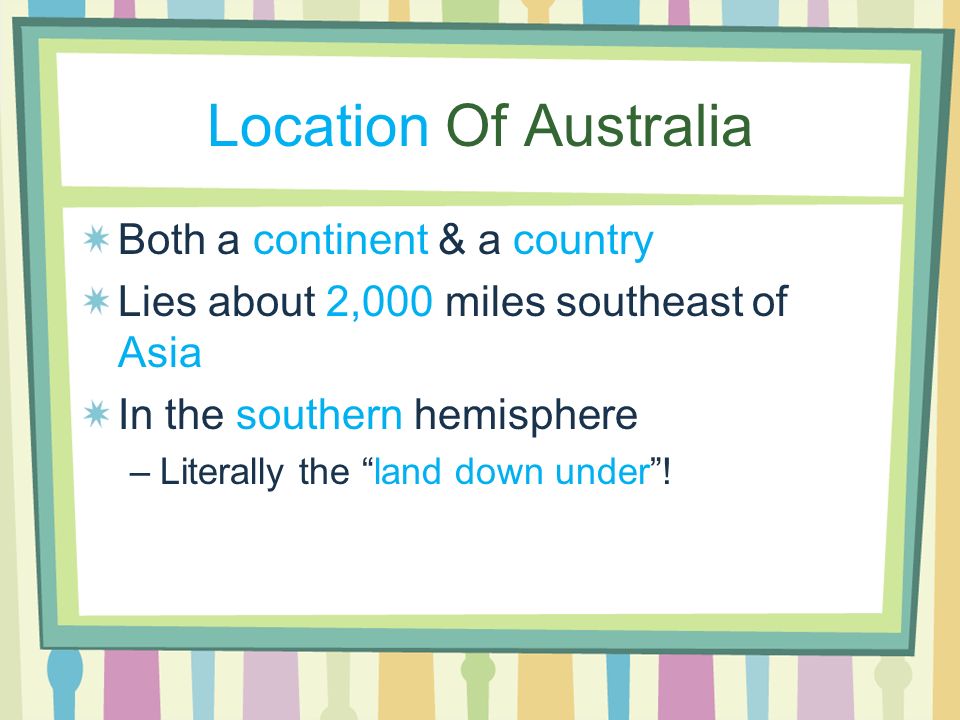 Location Of Australia

Both a continent & a country

Lies about 2,000 miles southeast of Asia

In the southern hemisphere

– Literally the “land down under”!